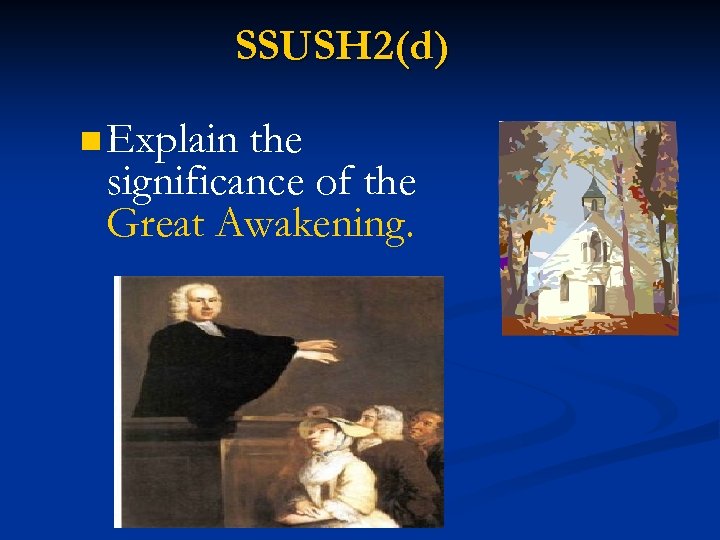 SSUSH2(d)

Explain the significance of the Great Awakening.